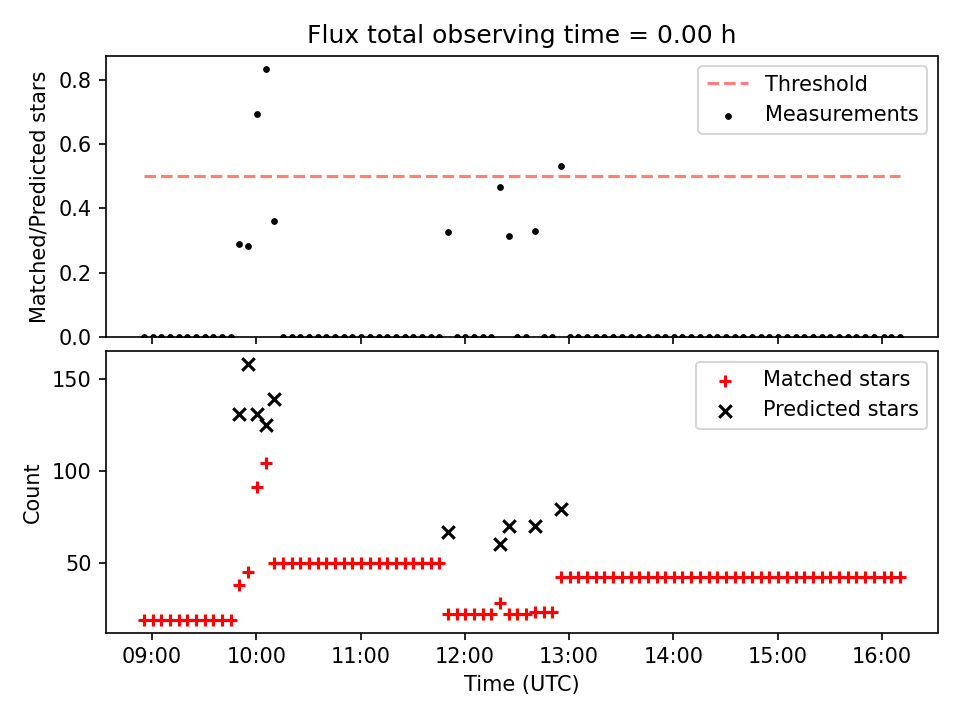 Flux total observing time = 0.00 h

Matched/Predicted stars

0.8
0.6
0.4
0.2
0.0

Threshold
Measurements

Count

150
100
50

Matched stars
Predicted stars

09:00
10:00
11:00
12:00
13:00
14:00
15:00
16:00

Time (UTC)